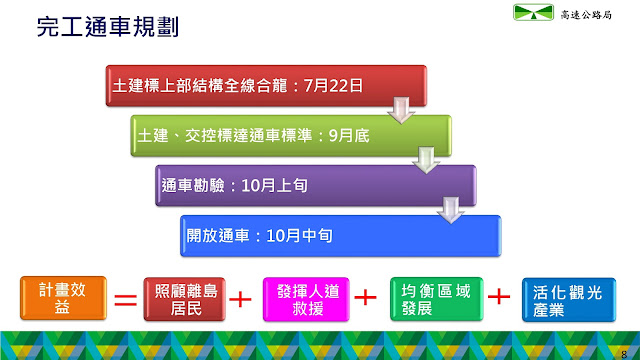 完工通車規劃

高速公路局

土建標上部結構全線合龍：7月22日

土建、交控標達通車標準：9月底

通車勘驗：10月上旬

開放通車：10月中旬

計畫效益 ＝ 照顧離島居民 ＋ 發揮人道救援 ＋ 均衡區域發展 ＋ 活化觀光產業

8